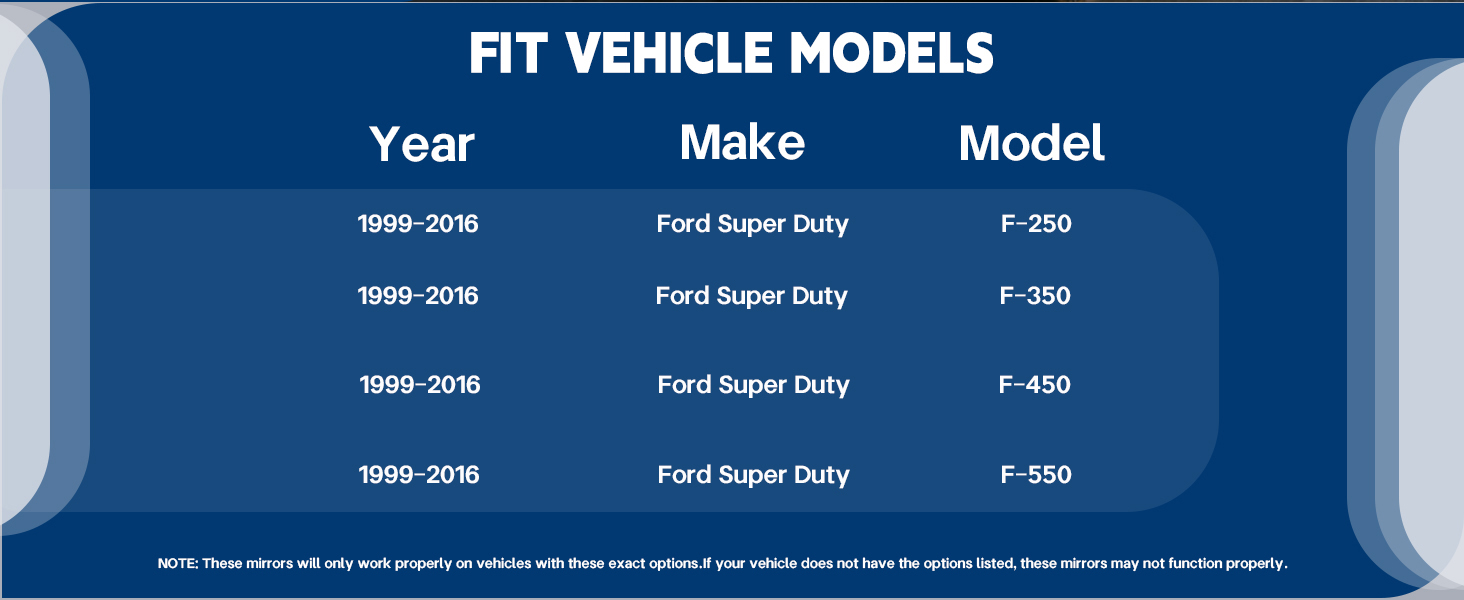 FIT VEHICLE MODELS

| Year | Make | Model |
|---|---|---|
| 1999-2016 | Ford Super Duty | F-250 |
| 1999-2016 | Ford Super Duty | F-350 |
| 1999-2016 | Ford Super Duty | F-450 |
| 1999-2016 | Ford Super Duty | F-550 |

NOTE: These mirrors will only work properly on vehicles with these exact options.If your vehicle does not have the options listed, these mirrors may not function properly.